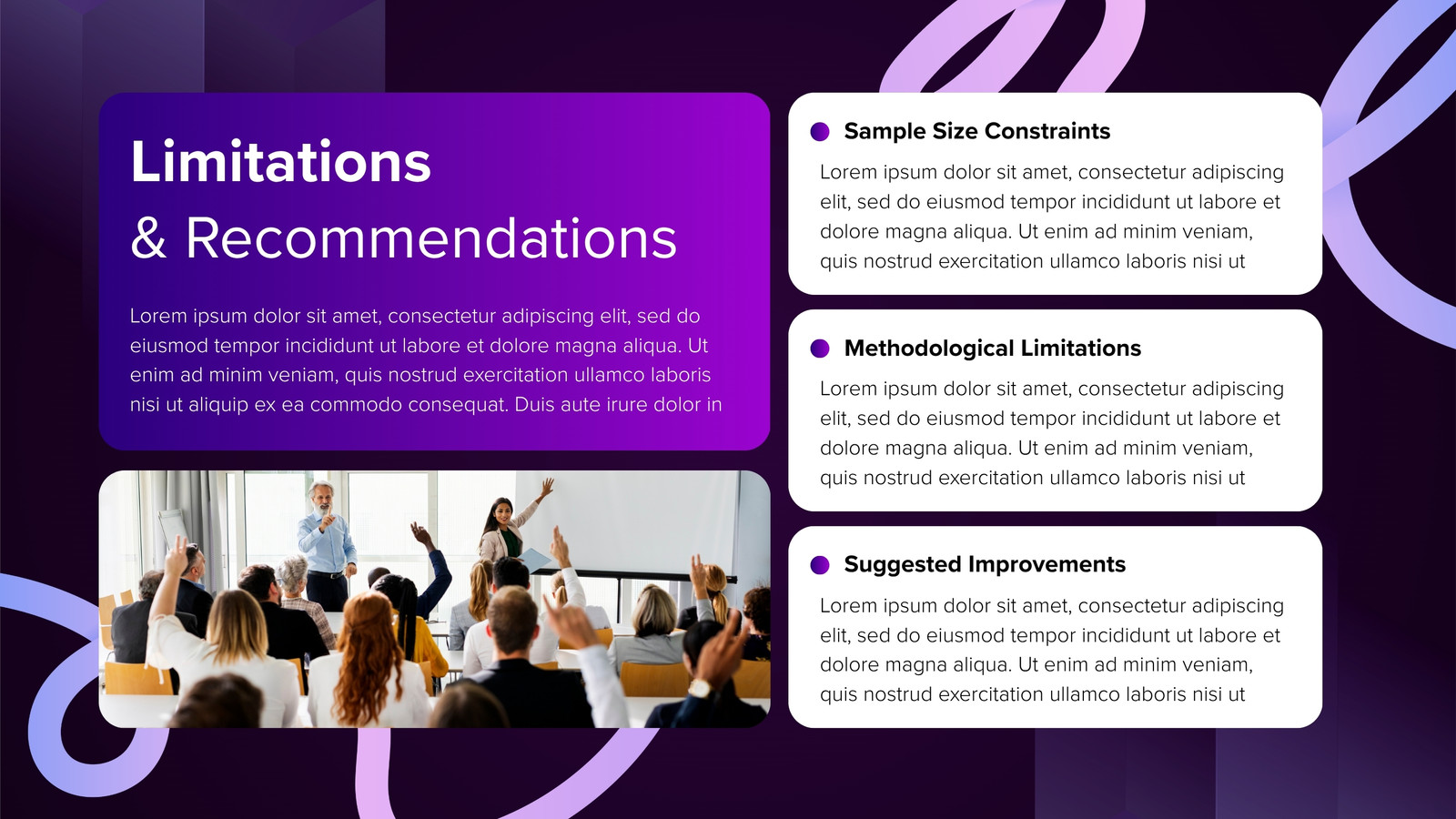 Limitations
& Recommendations

Lorem ipsum dolor sit amet, consectetur adipiscing elit, sed do eiusmod tempor incididunt ut labore et dolore magna aliqua. Ut enim ad minim veniam, quis nostrud exercitation ullamco laboris nisi ut aliquip ex ea commodo consequat. Duis aute irure dolor in

Sample Size Constraints

Lorem ipsum dolor sit amet, consectetur adipiscing elit, sed do eiusmod tempor incididunt ut labore et dolore magna aliqua. Ut enim ad minim veniam, quis nostrud exercitation ullamco laboris nisi ut

Methodological Limitations

Lorem ipsum dolor sit amet, consectetur adipiscing elit, sed do eiusmod tempor incididunt ut labore et dolore magna aliqua. Ut enim ad minim veniam, quis nostrud exercitation ullamco laboris nisi ut

Suggested Improvements

Lorem ipsum dolor sit amet, consectetur adipiscing elit, sed do eiusmod tempor incididunt ut labore et dolore magna aliqua. Ut enim ad minim veniam, quis nostrud exercitation ullamco laboris nisi ut